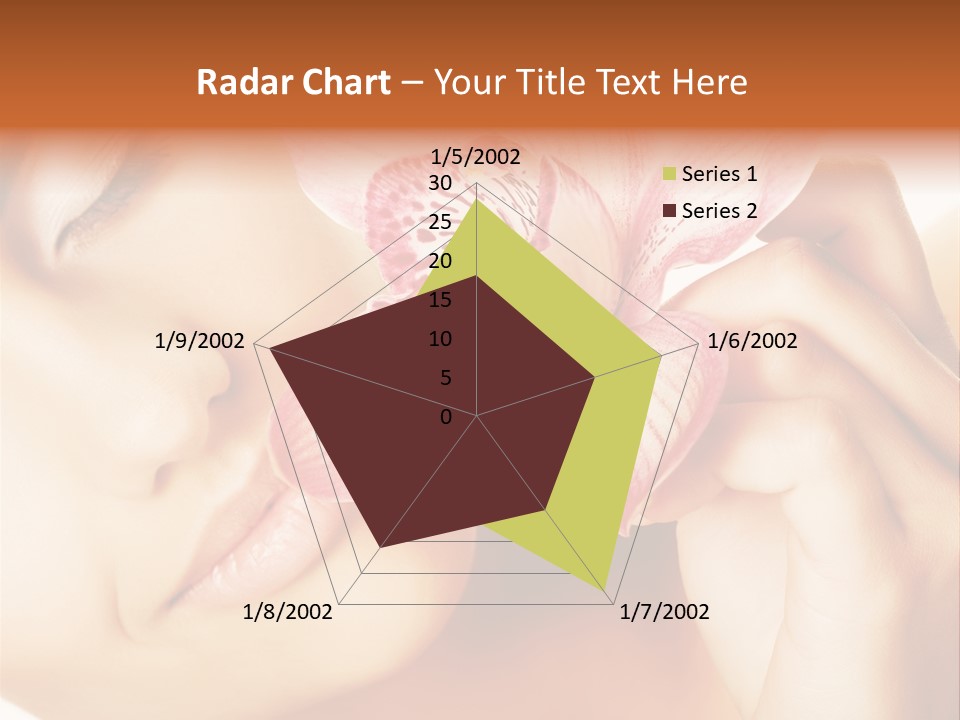 Radar Chart – Your Title Text Here

1/5/2002
30
25
20
15
10
5
0
1/6/2002
1/7/2002
1/8/2002
1/9/2002

Series 1
Series 2